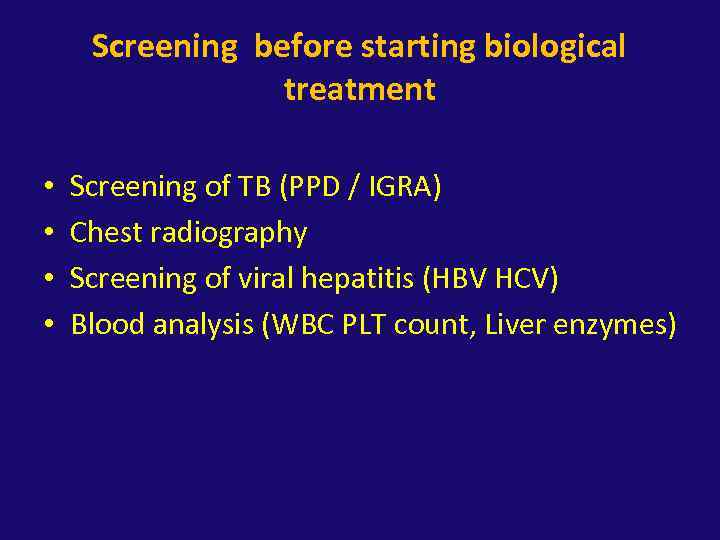 Screening before starting biological treatment

• Screening of TB (PPD / IGRA)
• Chest radiography
• Screening of viral hepatitis (HBV HCV)
• Blood analysis (WBC PLT count, Liver enzymes)